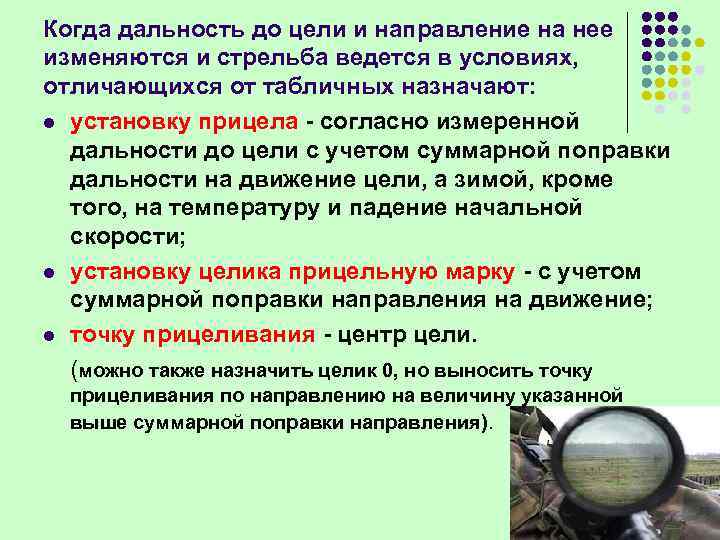 Когда дальность до цели и направление на нее изменяются и стрельба ведется в условиях, отличающихся от табличных назначают:

- установку прицела - согласно измеренной дальности до цели с учетом суммарной поправки дальности на движение цели, а зимой, кроме того, на температуру и падение начальной скорости;
- установку целика прицельную марку - с учетом суммарной поправки направления на движение;
- точку прицеливания - центр цели.

(можно также назначить целик 0, но выносить точку прицеливания по направлению на величину указанной выше суммарной поправки направления).